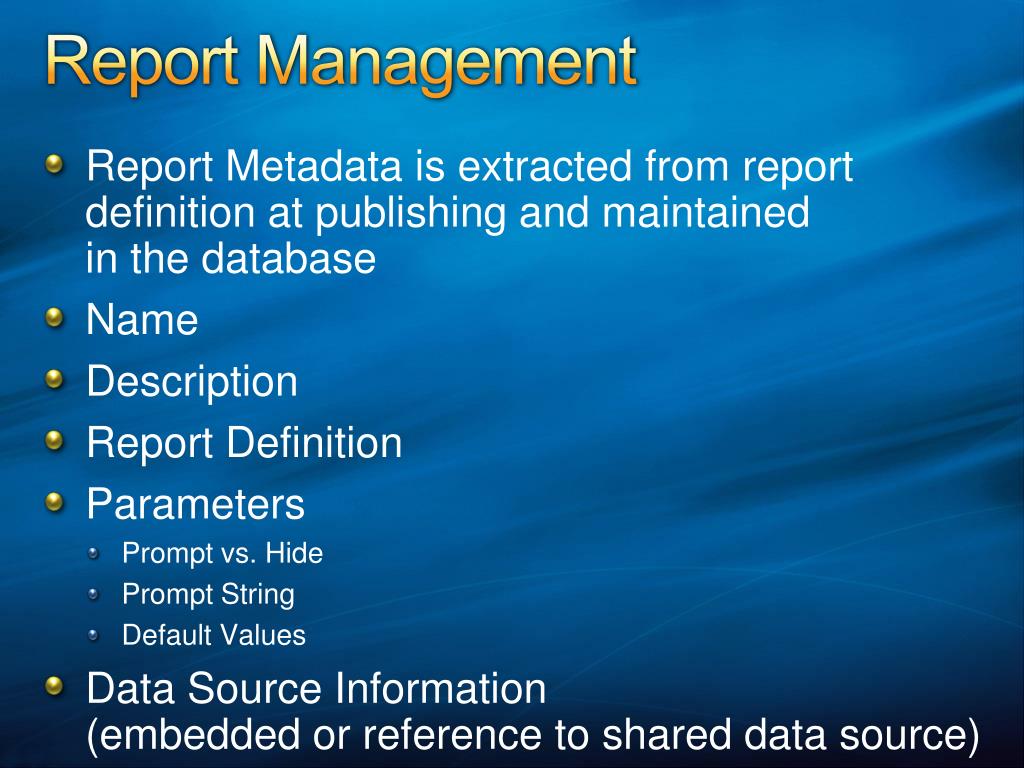 Report Management

Report Metadata is extracted from report definition at publishing and maintained in the database

Name

Description

Report Definition

Parameters

Prompt vs. Hide

Prompt String

Default Values

Data Source Information (embedded or reference to shared data source)